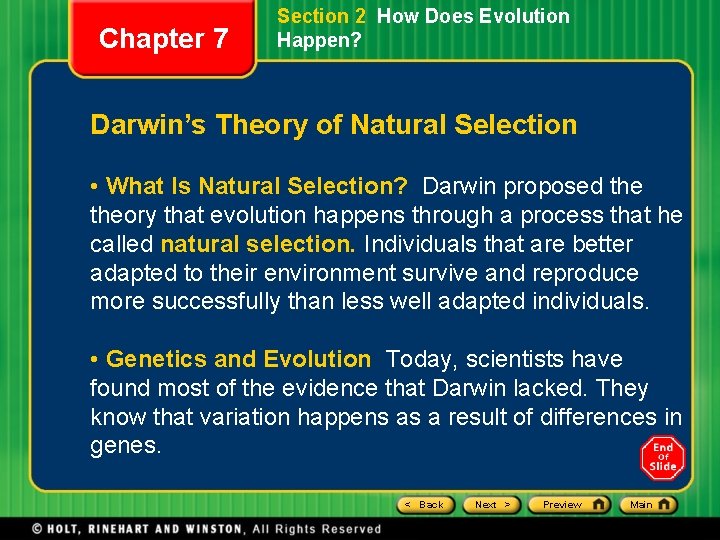 Chapter 7

Section 2 How Does Evolution Happen?

Darwin's Theory of Natural Selection

• What Is Natural Selection? Darwin proposed the theory that evolution happens through a process that he called natural selection. Individuals that are better adapted to their environment survive and reproduce more successfully than less well adapted individuals.

• Genetics and Evolution Today, scientists have found most of the evidence that Darwin lacked. They know that variation happens as a result of differences in genes.

End Of Slide

< Back Next > Preview Main

© HOLT, RINEHART AND WINSTON, All Rights Reserved